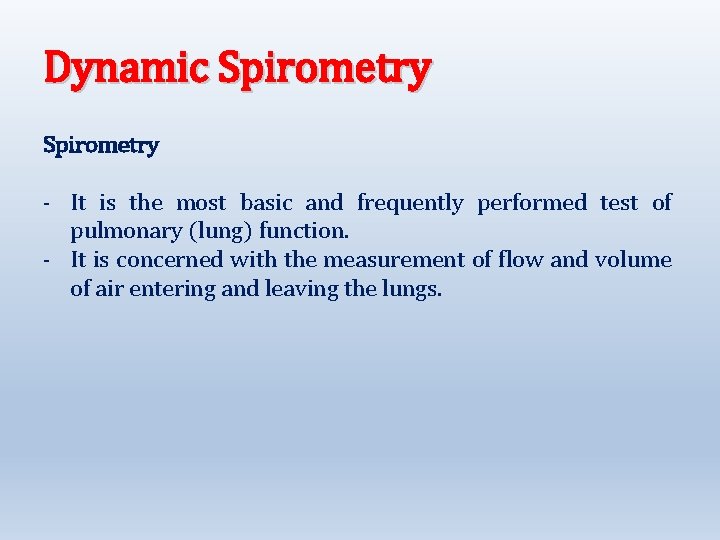 Dynamic Spirometry

Spirometry

- It is the most basic and frequently performed test of pulmonary (lung) function.
- It is concerned with the measurement of flow and volume of air entering and leaving the lungs.